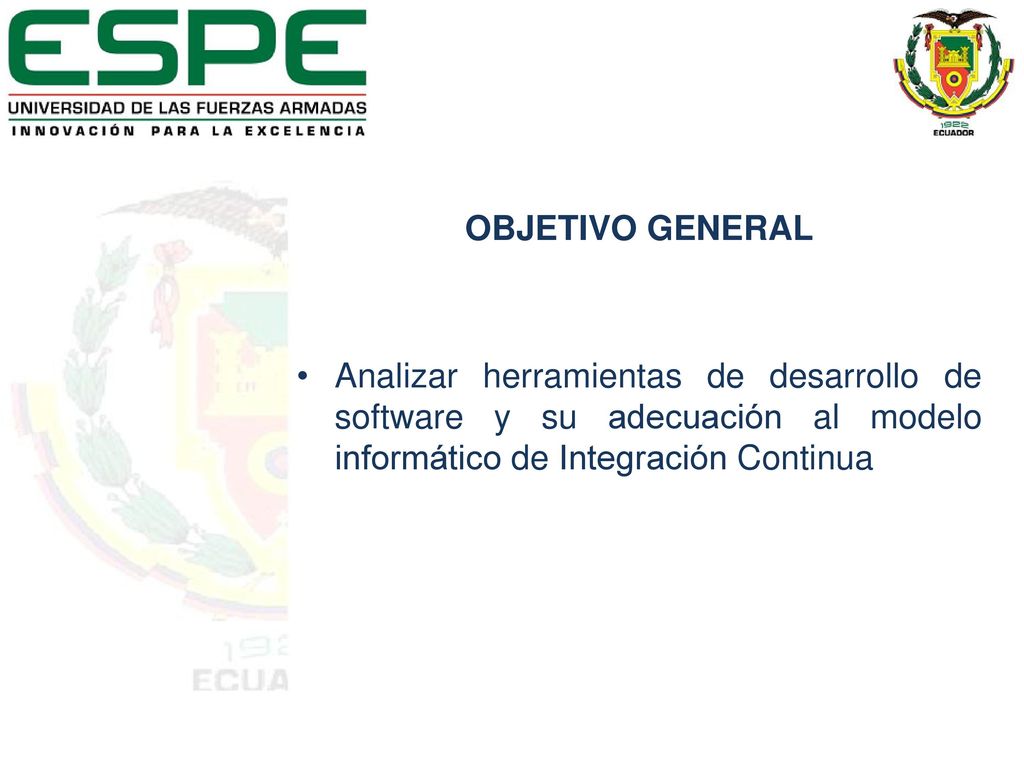 ESPE
UNIVERSIDAD DE LAS FUERZAS ARMADAS
INNOVACIÓN PARA LA EXCELENCIA

1922
ECUADOR

OBJETIVO GENERAL

• Analizar herramientas de desarrollo de software y su adecuación al modelo informático de Integración Continua

192
ECUA